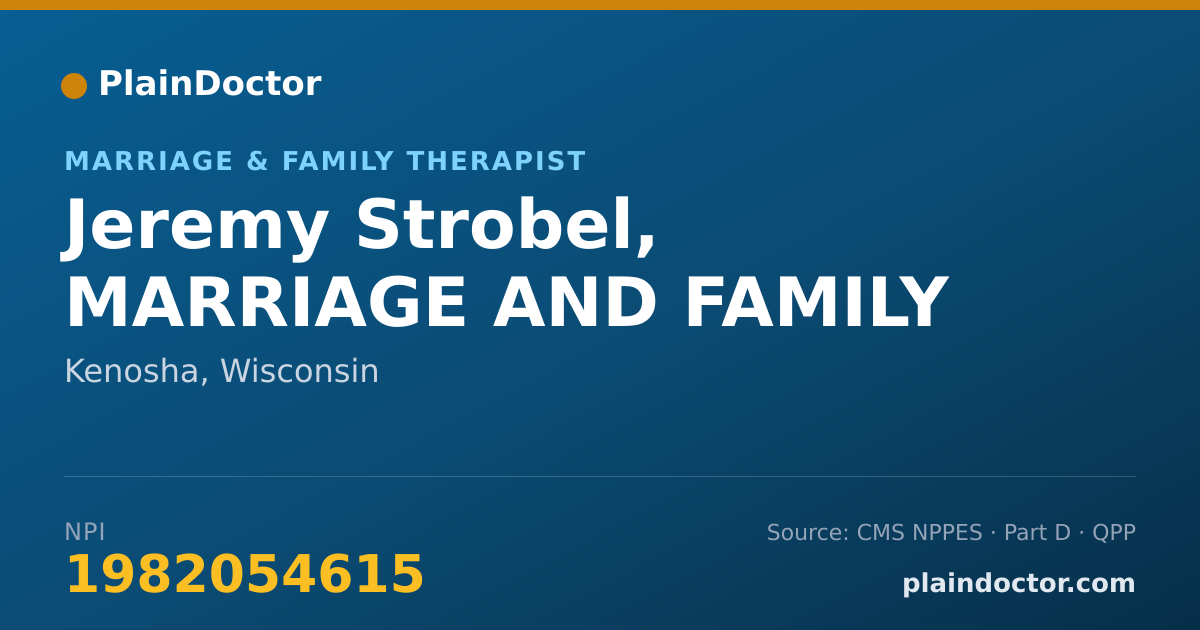 PlainDoctor

MARRIAGE & FAMILY THERAPIST

Jeremy Strobel, MARRIAGE AND FAMILY

Kenosha, Wisconsin

NPI
1982054615

Source: CMS NPPES · Part D · QPP

plaindoctor.com